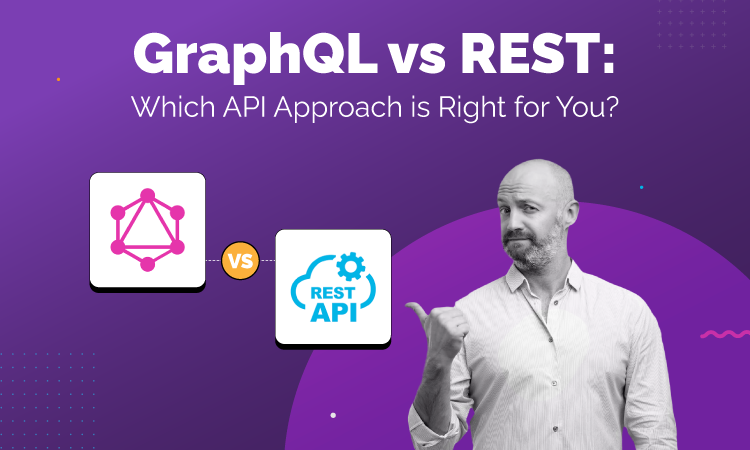 GraphQL vs REST:
Which API Approach is Right for You?

VS

REST
API